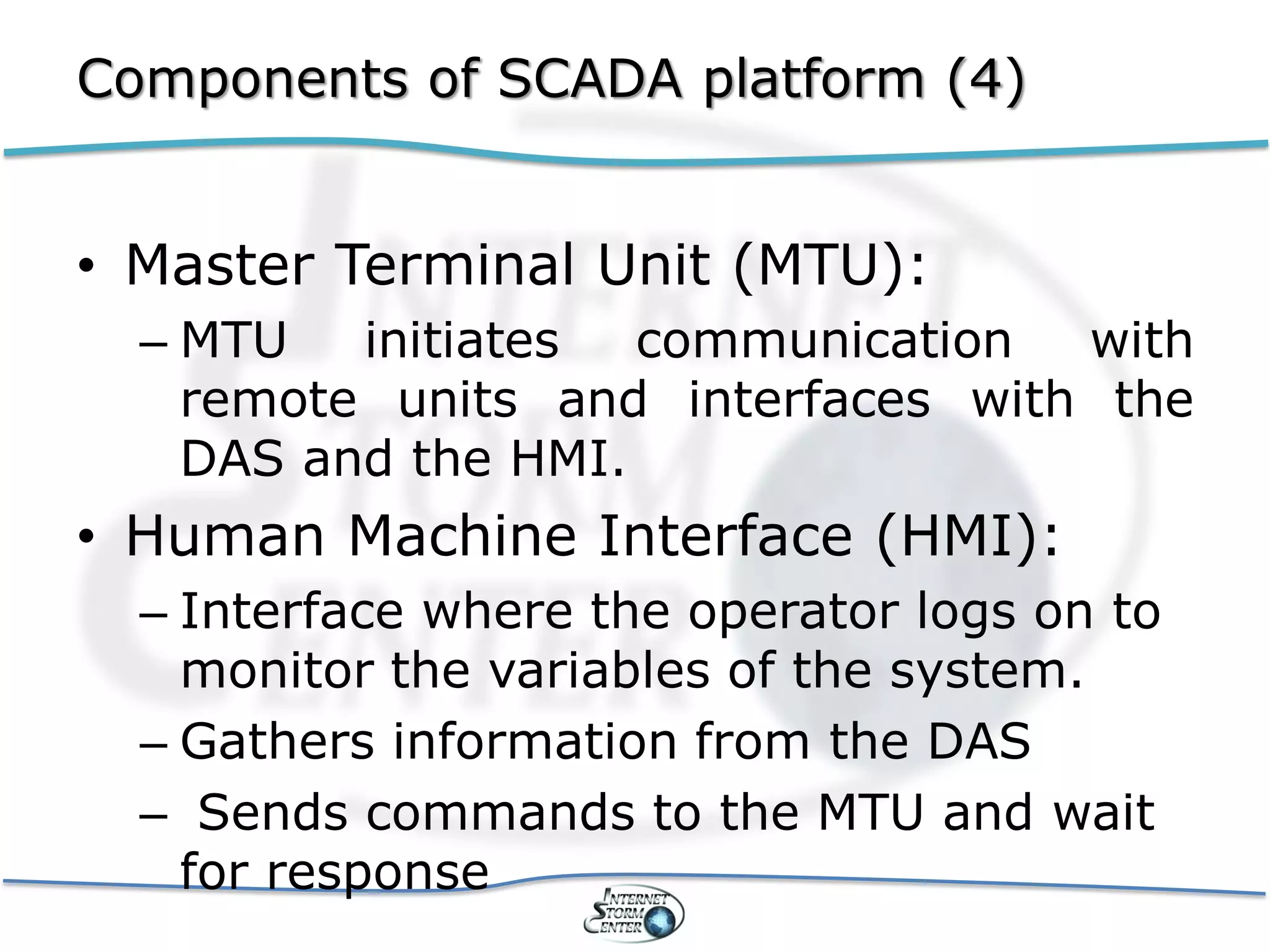 Components of SCADA platform (4)

• Master Terminal Unit (MTU):

– MTU initiates communication with remote units and interfaces with the DAS and the HMI.

• Human Machine Interface (HMI):

– Interface where the operator logs on to monitor the variables of the system.

– Gathers information from the DAS

– Sends commands to the MTU and wait for response

INTERNET STORM CENTER